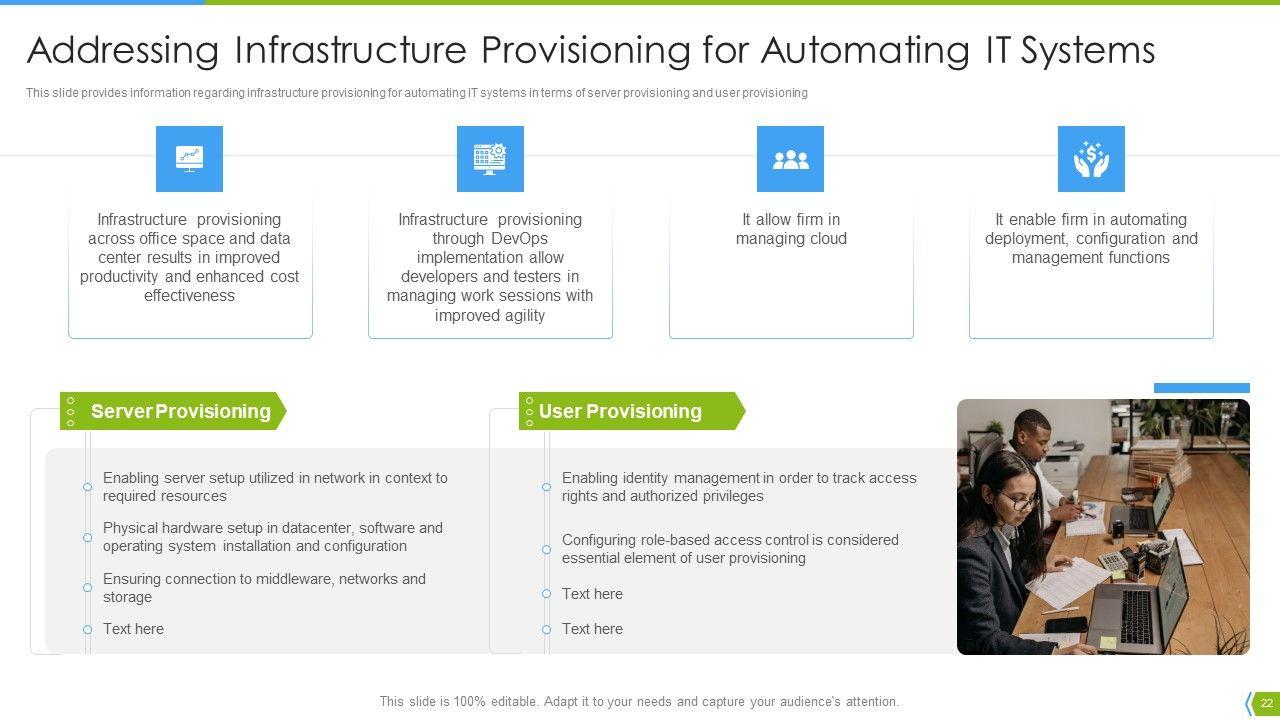 Addressing Infrastructure Provisioning for Automating IT Systems

This slide provides information regarding infrastructure provisioning for automating IT systems in terms of server provisioning and user provisioning

Infrastructure provisioning across office space and data center results in improved productivity and enhanced cost effectiveness

Infrastructure provisioning through DevOps implementation allow developers and testers in managing work sessions with improved agility

It allow firm in managing cloud

It enable firm in automating deployment, configuration and management functions

Server Provisioning

Enabling server setup utilized in network in context to required resources

Physical hardware setup in datacenter, software and operating system installation and configuration

Ensuring connection to middleware, networks and storage

Text here

User Provisioning

Enabling identity management in order to track access rights and authorized privileges

Configuring role-based access control is considered essential element of user provisioning

Text here

Text here

This slide is 100% editable. Adapt it to your needs and capture your audience's attention.

22